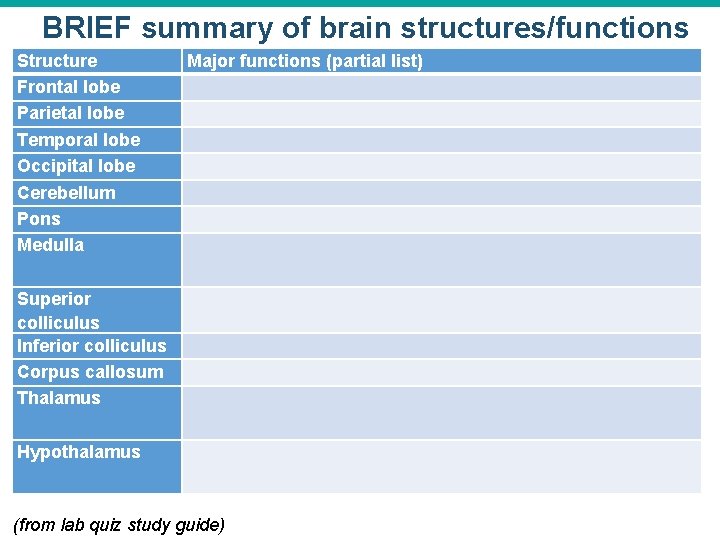 BRIEF summary of brain structures/functions

| Structure | Major functions (partial list) |
|---|---|
| Frontal lobe | |
| Parietal lobe | |
| Temporal lobe | |
| Occipital lobe | |
| Cerebellum | |
| Pons | |
| Medulla | |
| Superior colliculus | |
| Inferior colliculus | |
| Corpus callosum | |
| Thalamus | |
| Hypothalamus | |

(from lab quiz study guide)